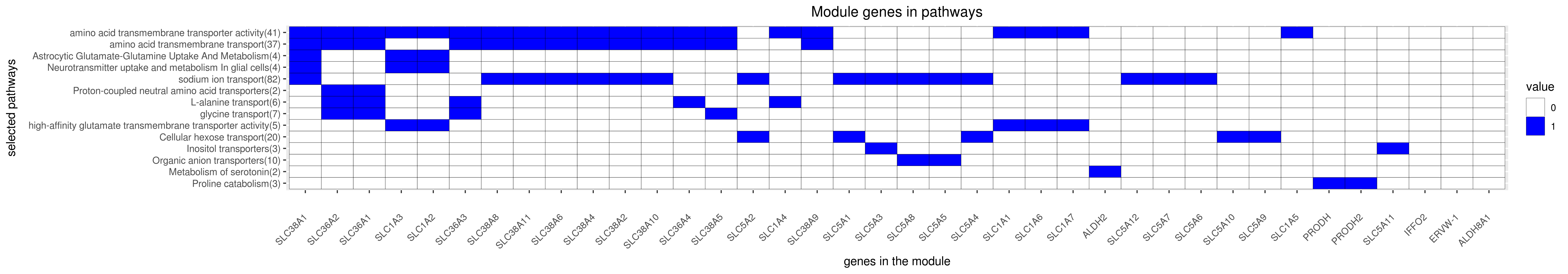 Module genes in pathways

selected pathways

amino acid transmembrane transporter activity(41)
amino acid transmembrane transport(37)
Astrocytic Glutamate-Glutamine Uptake And Metabolism(4)
Neurotransmitter uptake and metabolism In glial cells(4)
sodium ion transport(82)
Proton-coupled neutral amino acid transporters(2)
L-alanine transport(6)
glycine transport(7)
high-affinity glutamate transmembrane transporter activity(5)
Cellular hexose transport(20)
Inositol transporters(3)
Organic anion transporters(10)
Metabolism of serotonin(2)
Proline catabolism(3)

SLC38A1 SLC36A2 SLC36A1 SLC1A3 SLC1A2 SLC36A3 SLC38A8 SLC38A11 SLC38A6 SLC38A4 SLC38A2 SLC38A10 SLC36A4 SLC38A5 SLC5A2 SLC1A4 SLC38A9 SLC5A1 SLC5A3 SLC5A8 SLC5A5 SLC5A4 SLC1A1 SLC1A6 SLC1A7 ALDH2 SLC5A12 SLC5A7 SLC5A6 SLC5A10 SLC5A9 SLC1A5 PRODH PRODH2 SLC5A11 IFFO2 ERVW-1 ALDH8A1

genes in the module

value
0
1